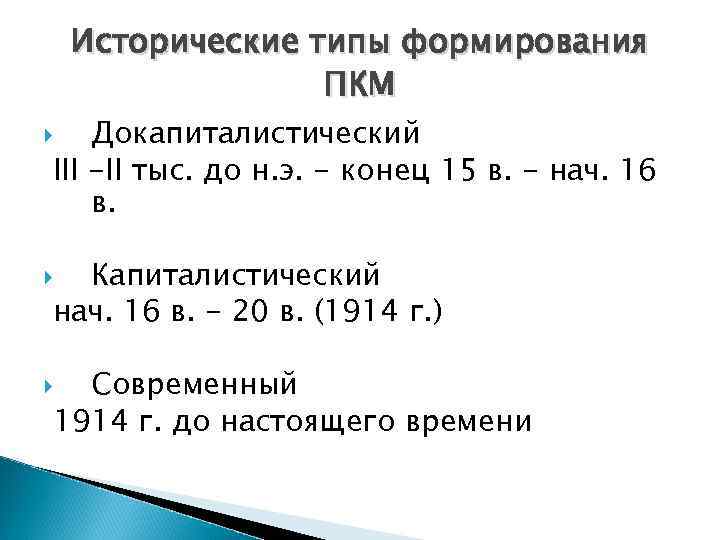 Исторические типы формирования ПКМ

Докапиталистический
III –II тыс. до н.э. – конец 15 в. – нач. 16 в.

Капиталистический
нач. 16 в. – 20 в. (1914 г.)

Современный
1914 г. до настоящего времени